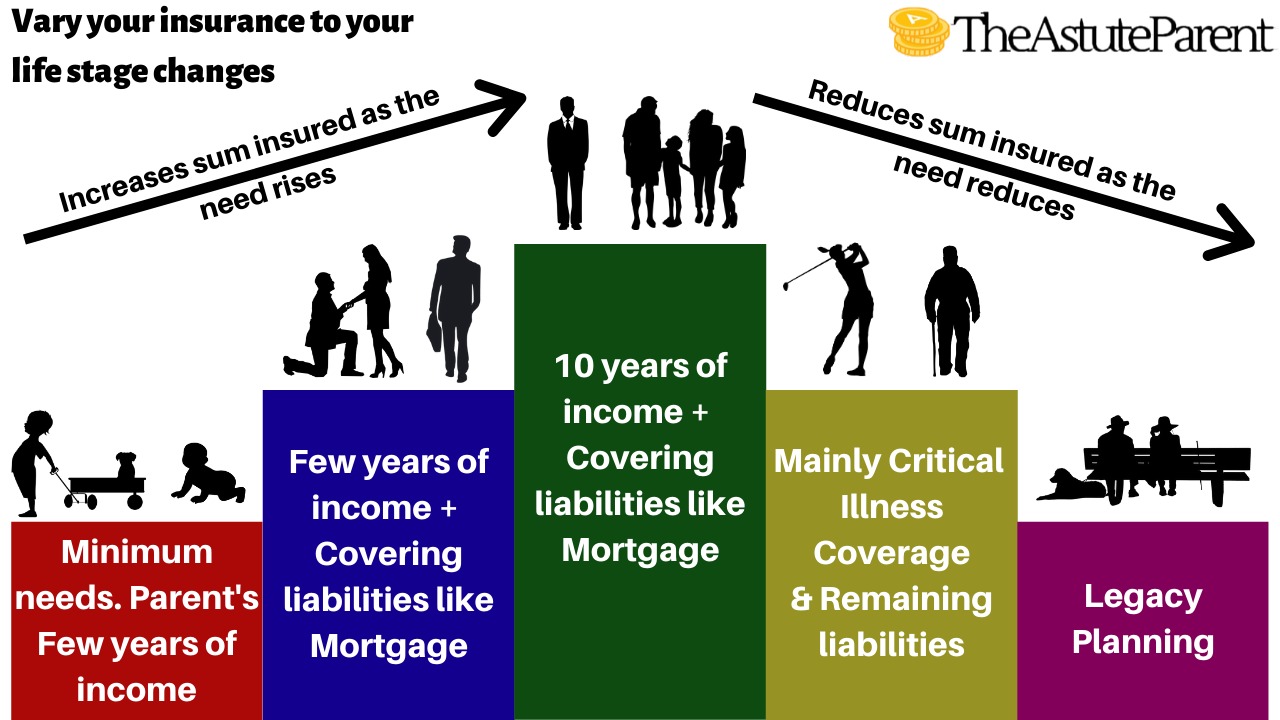 Vary your insurance to your life stage changes

TheAstuteParent

Increases sum insured as the need rises

Reduces sum insured as the need reduces

Minimum needs. Parent's Few years of income

Few years of income + Covering liabilities like Mortgage

10 years of income + Covering liabilities like Mortgage

Mainly Critical Illness Coverage & Remaining liabilities

Legacy Planning